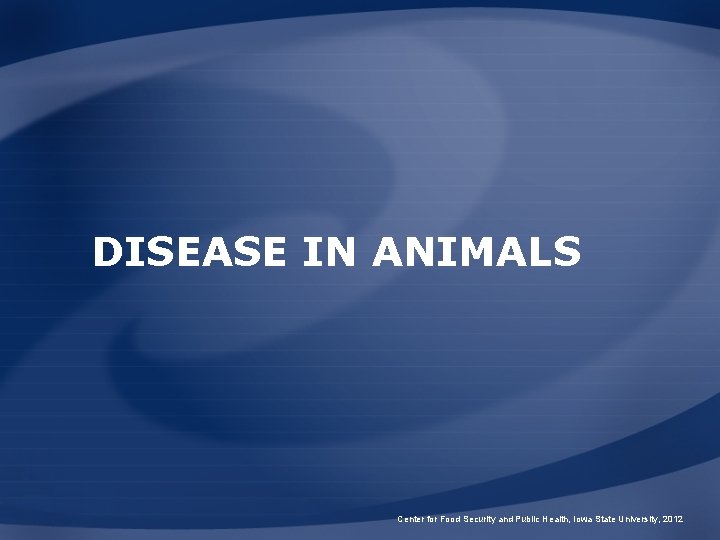 DISEASE IN ANIMALS

Center for Food Security and Public Health, Iowa State University, 2012